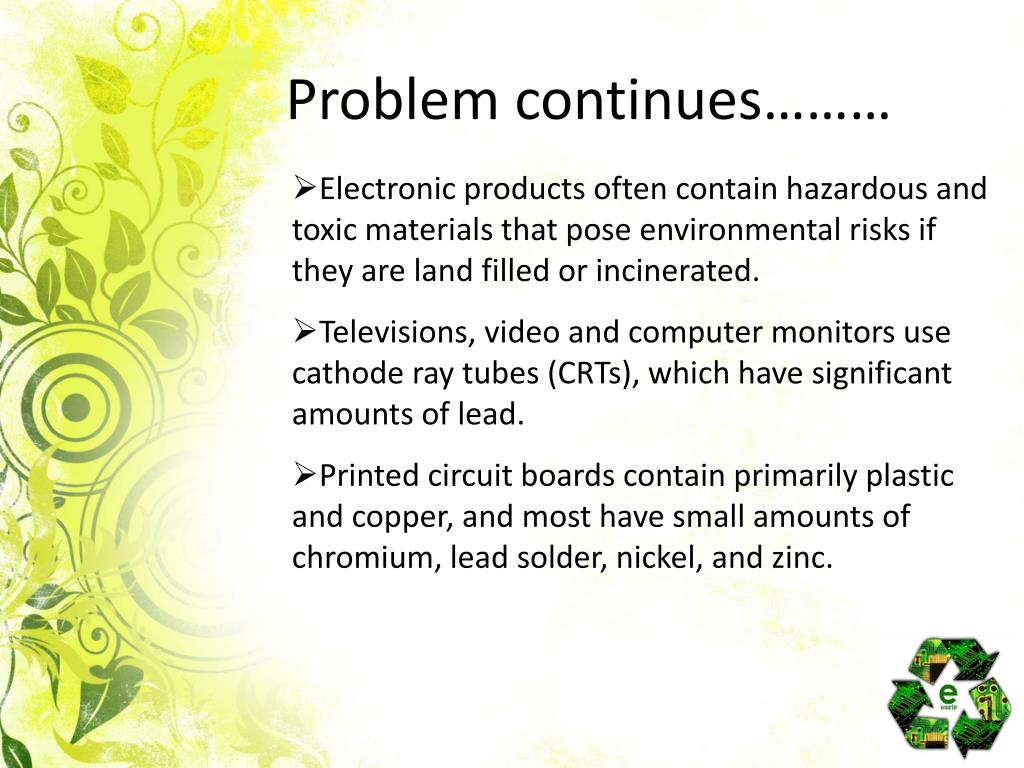 Problem continues………

➢Electronic products often contain hazardous and toxic materials that pose environmental risks if they are land filled or incinerated.

➢Televisions, video and computer monitors use cathode ray tubes (CRTs), which have significant amounts of lead.

➢Printed circuit boards contain primarily plastic and copper, and most have small amounts of chromium, lead solder, nickel, and zinc.

e
waste